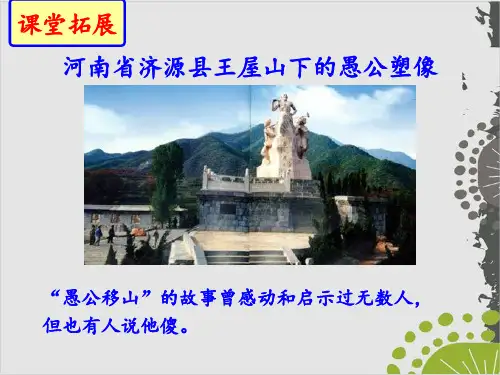 课堂拓展

河南省济源县王屋山下的愚公塑像

“愚公移山”的故事曾感动和启示过无数人，但也有人说他傻。